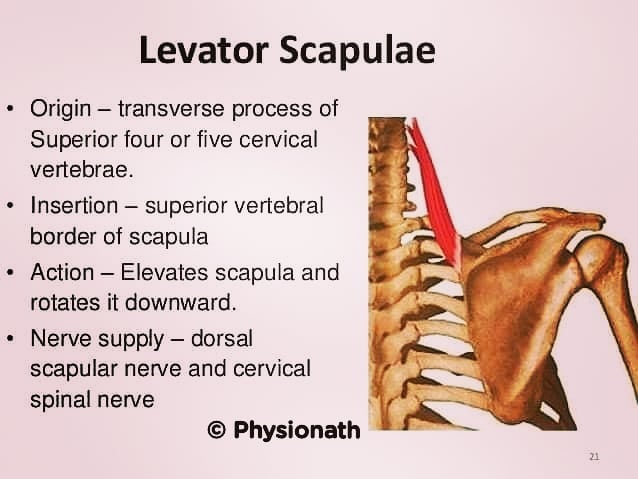 Levator Scapulae

• Origin – transverse process of Superior four or five cervical vertebrae.

• Insertion – superior vertebral border of scapula

• Action – Elevates scapula and rotates it downward.

• Nerve supply – dorsal scapular nerve and cervical spinal nerve

© Physionath

21